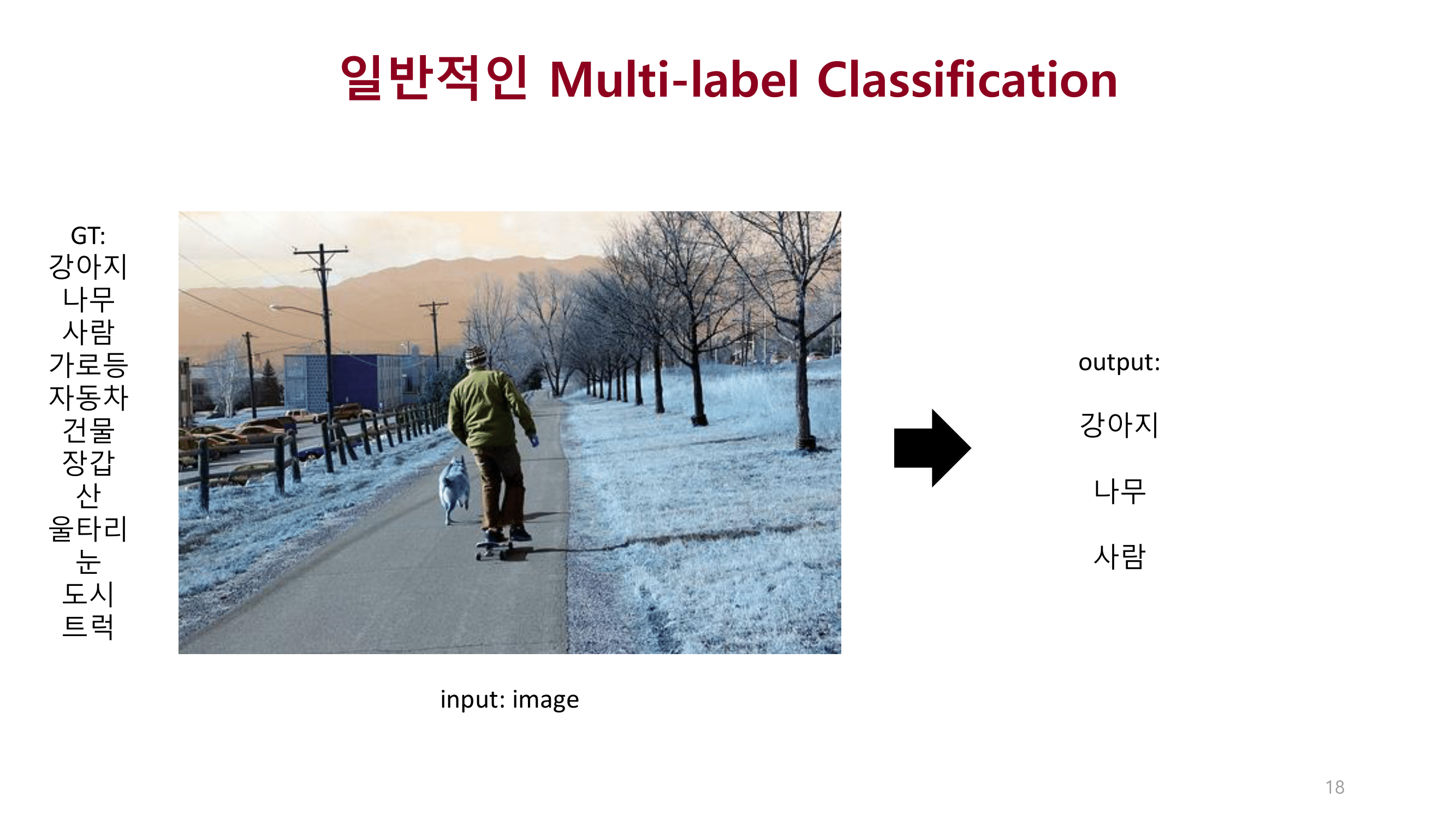 일반적인 Multi-label Classification

GT:
강아지
나무
사람
가로등
자동차
건물
장갑
산
울타리
눈
도시
트럭

input: image

output:

강아지

나무

사람

18